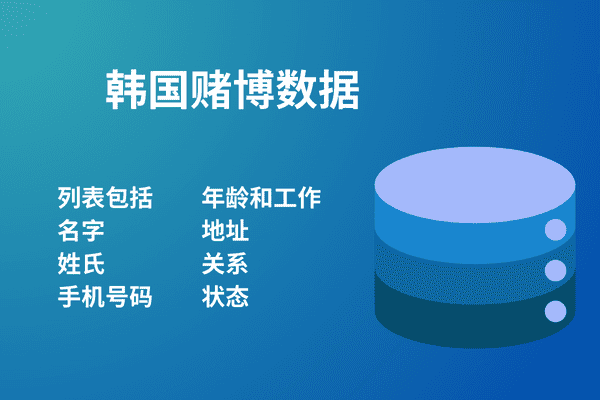 韩国赌博数据

列表包括
名字
姓氏
手机号码

年龄和工作
地址
关系
状态